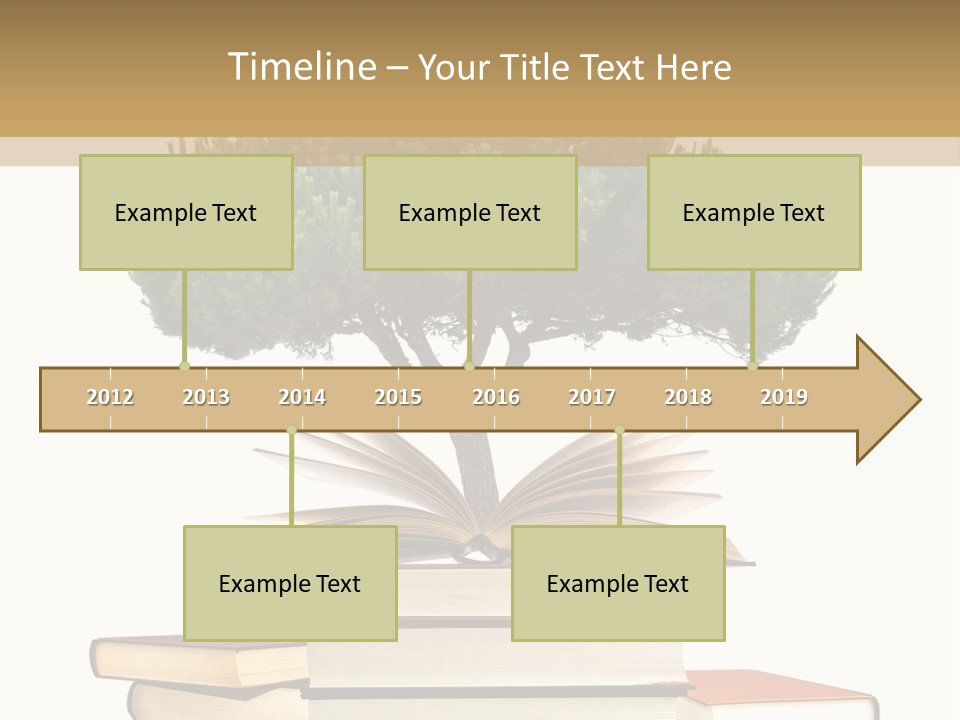 Timeline – Your Title Text Here

Example Text

Example Text

Example Text

2012
2013
2014
2015
2016
2017
2018
2019

Example Text

Example Text